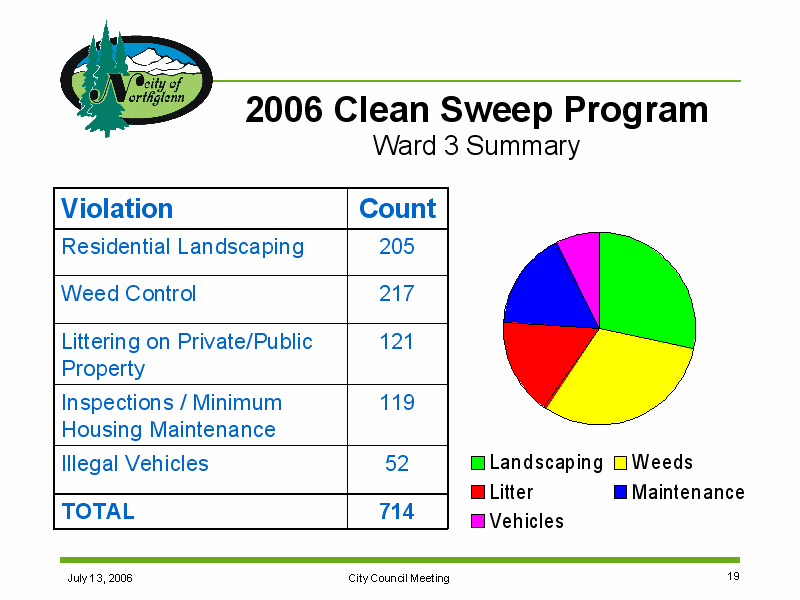 City of Northglenn

2006 Clean Sweep Program
Ward 3 Summary

| Violation | Count |
|---|---|
| Residential Landscaping | 205 |
| Weed Control | 217 |
| Littering on Private/Public Property | 121 |
| Inspections / Minimum Housing Maintenance | 119 |
| Illegal Vehicles | 52 |
| TOTAL | 714 |

Landscaping
Weeds
Litter
Maintenance
Vehicles

July 13, 2006
City Council Meeting
19